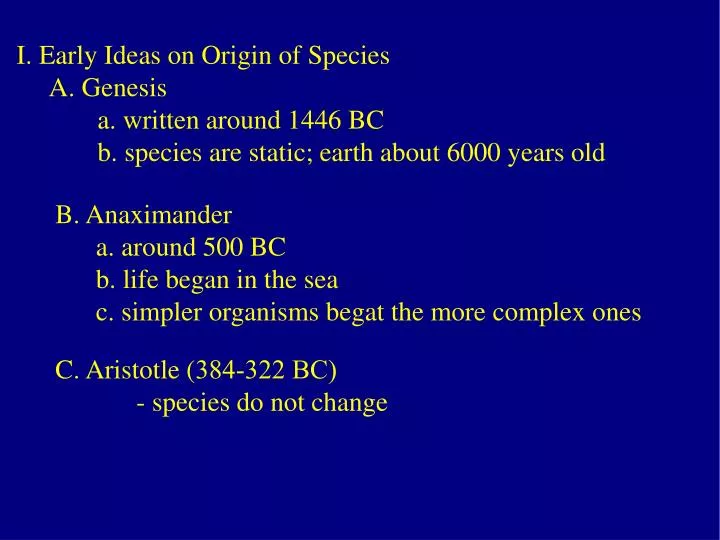 I. Early Ideas on Origin of Species
A. Genesis
a. written around 1446 BC
b. species are static; earth about 6000 years old

B. Anaximander
a. around 500 BC
b. life began in the sea
c. simpler organisms begat the more complex ones

C. Aristotle (384-322 BC)
- species do not change